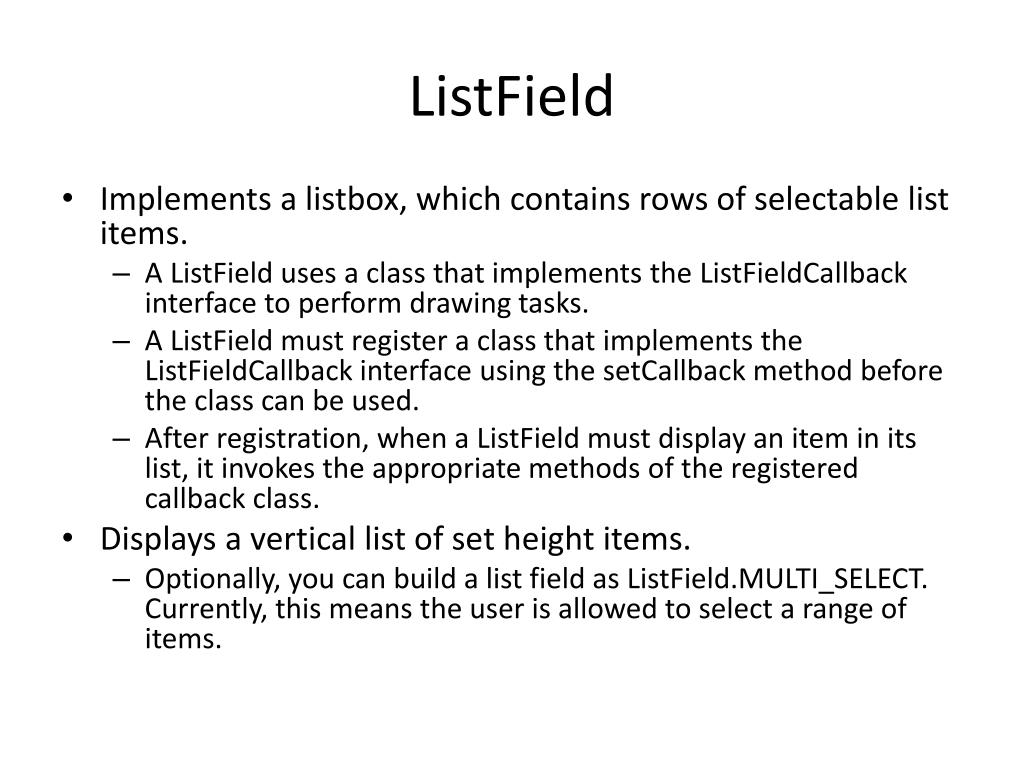 ListField

• Implements a listbox, which contains rows of selectable list items.
– A ListField uses a class that implements the ListFieldCallback interface to perform drawing tasks.
– A ListField must register a class that implements the ListFieldCallback interface using the setCallback method before the class can be used.
– After registration, when a ListField must display an item in its list, it invokes the appropriate methods of the registered callback class.
• Displays a vertical list of set height items.
– Optionally, you can build a list field as ListField.MULTI_SELECT. Currently, this means the user is allowed to select a range of items.